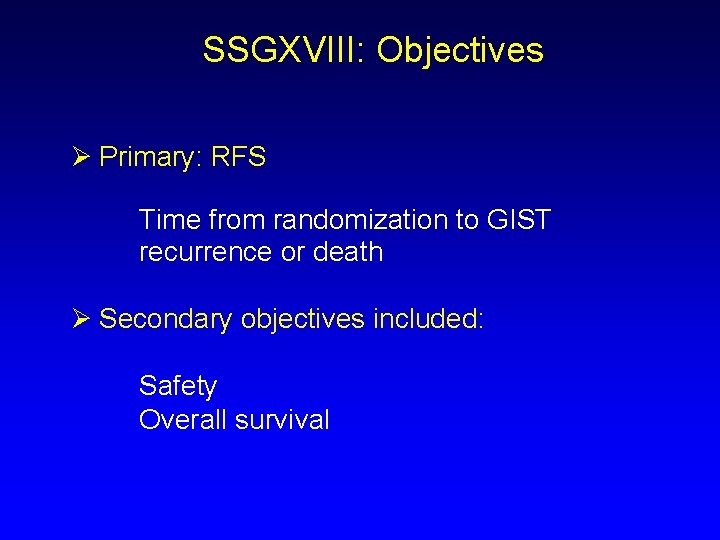 SSGXVIII: Objectives

➢ Primary: RFS

Time from randomization to GIST recurrence or death

➢ Secondary objectives included:

Safety
Overall survival